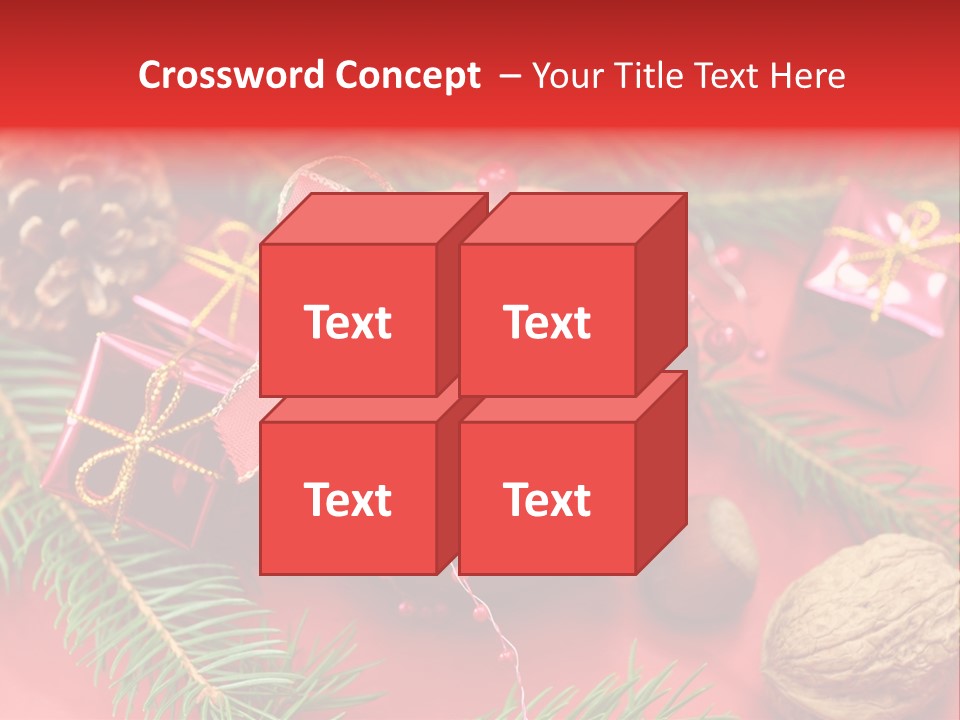 Crossword Concept – Your Title Text Here

Text

Text

Text

Text